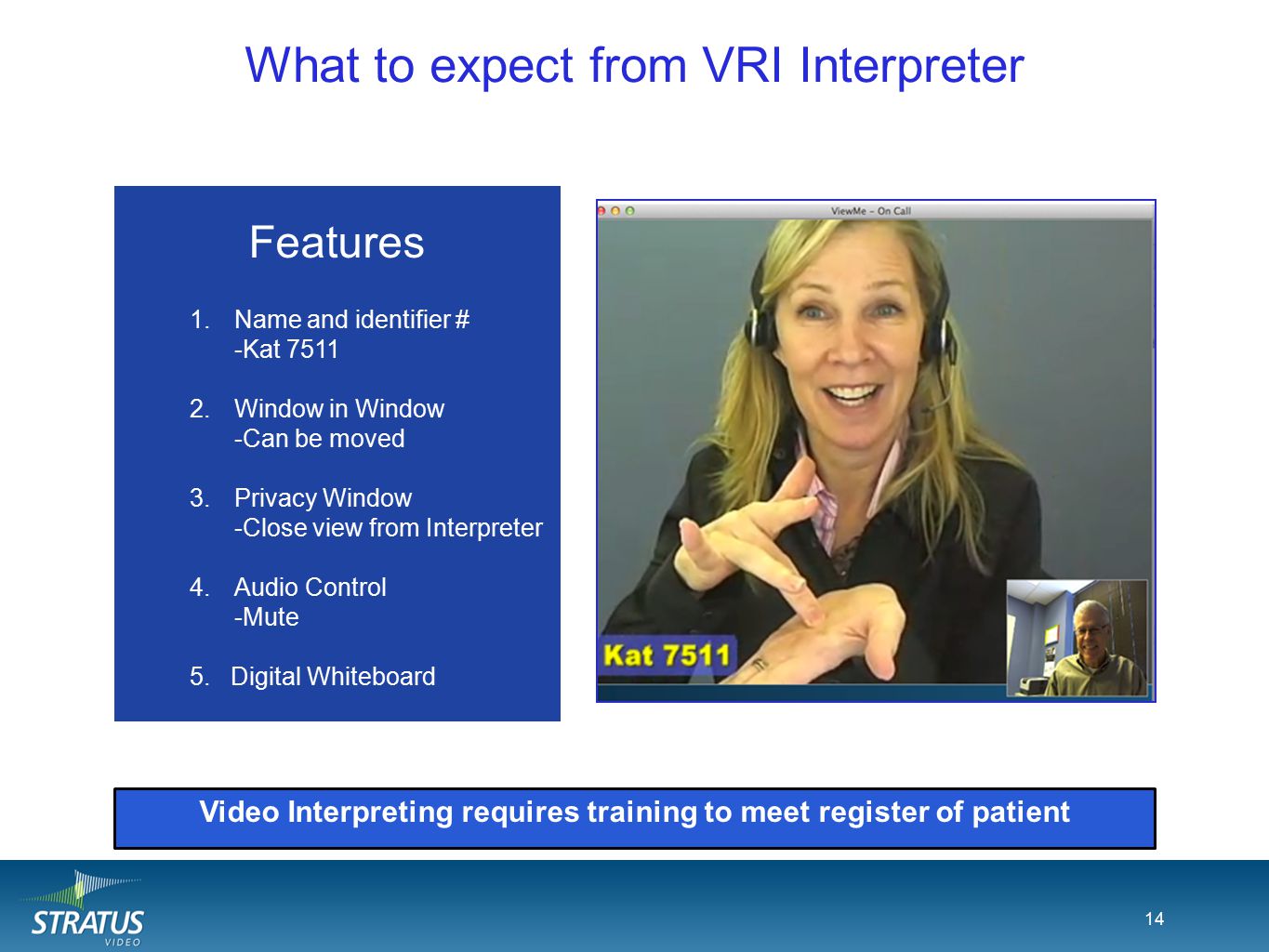 What to expect from VRI Interpreter

Features

1. Name and identifier #
-Kat 7511

2. Window in Window
-Can be moved

3. Privacy Window
-Close view from Interpreter

4. Audio Control
-Mute

5. Digital Whiteboard

ViewMe – On Call

Kat 7511

Video Interpreting requires training to meet register of patient

STRATUS VIDEO

14